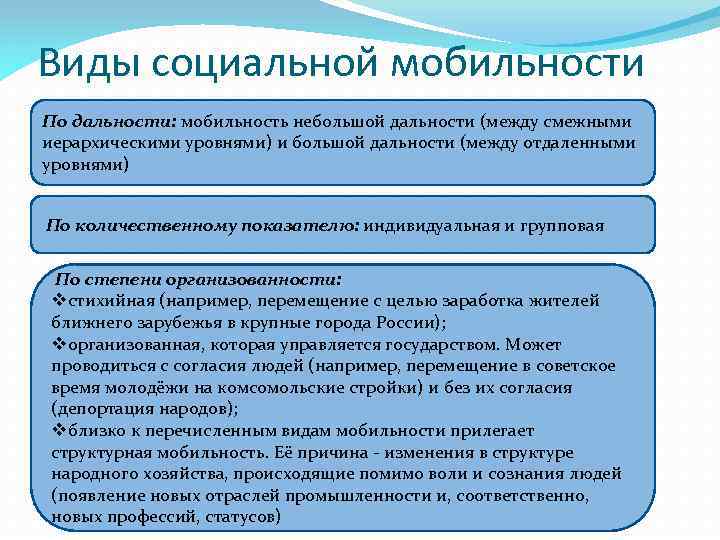 Виды социальной мобильности

По дальности: мобильность небольшой дальности (между смежными иерархическими уровнями) и большой дальности (между отдаленными уровнями)

По количественному показателю: индивидуальная и групповая

По степени организованности:
❖стихийная (например, перемещение с целью заработка жителей ближнего зарубежья в крупные города России);
❖организованная, которая управляется государством. Может проводиться с согласия людей (например, перемещение в советское время молодёжи на комсомольские стройки) и без их согласия (депортация народов);
❖близко к перечисленным видам мобильности прилегает структурная мобильность. Её причина - изменения в структуре народного хозяйства, происходящие помимо воли и сознания людей (появление новых отраслей промышленности и, соответственно, новых профессий, статусов)